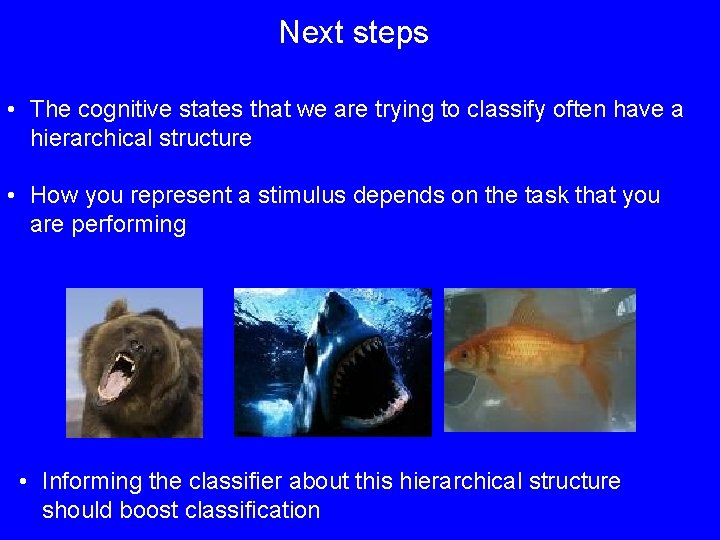 Next steps

• The cognitive states that we are trying to classify often have a hierarchical structure

• How you represent a stimulus depends on the task that you are performing

• Informing the classifier about this hierarchical structure should boost classification